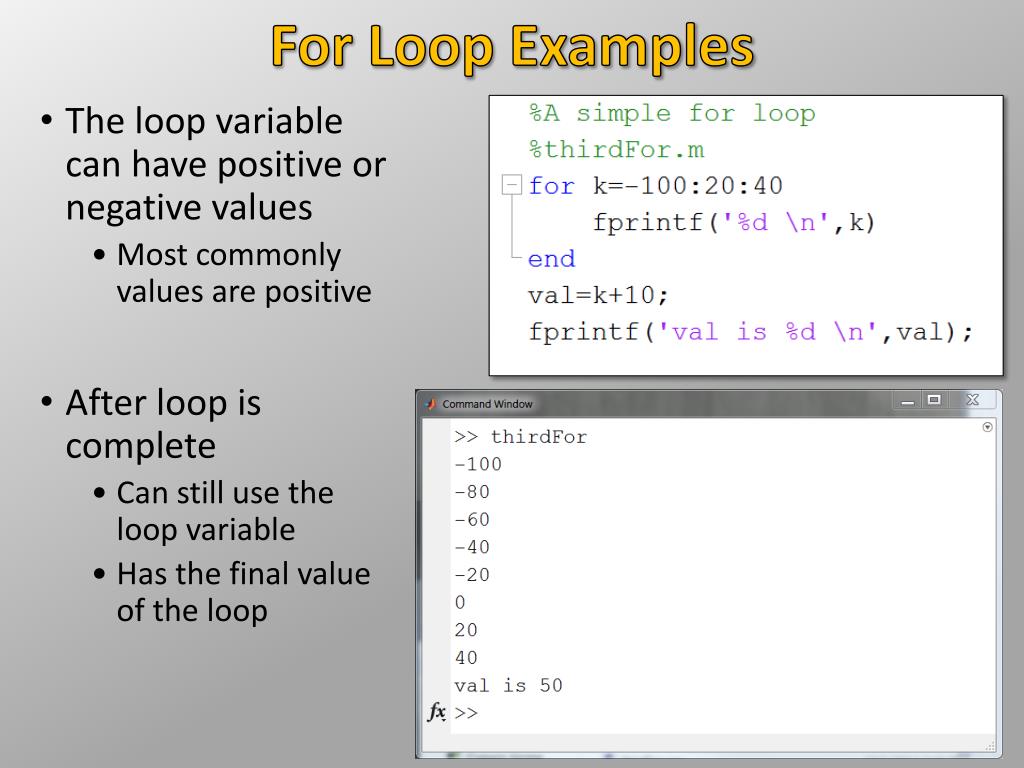 For Loop Examples

• The loop variable can have positive or negative values
  • Most commonly values are positive

• After loop is complete
  • Can still use the loop variable
  • Has the final value of the loop

%A simple for loop
%thirdFor.m
for k=-100:20:40
    fprintf('%d \n',k)
end
val=k+10;
fprintf('val is %d \n',val);

Command Window

>> thirdFor
-100
-80
-60
-40
-20
0
20
40
val is 50
fx >>